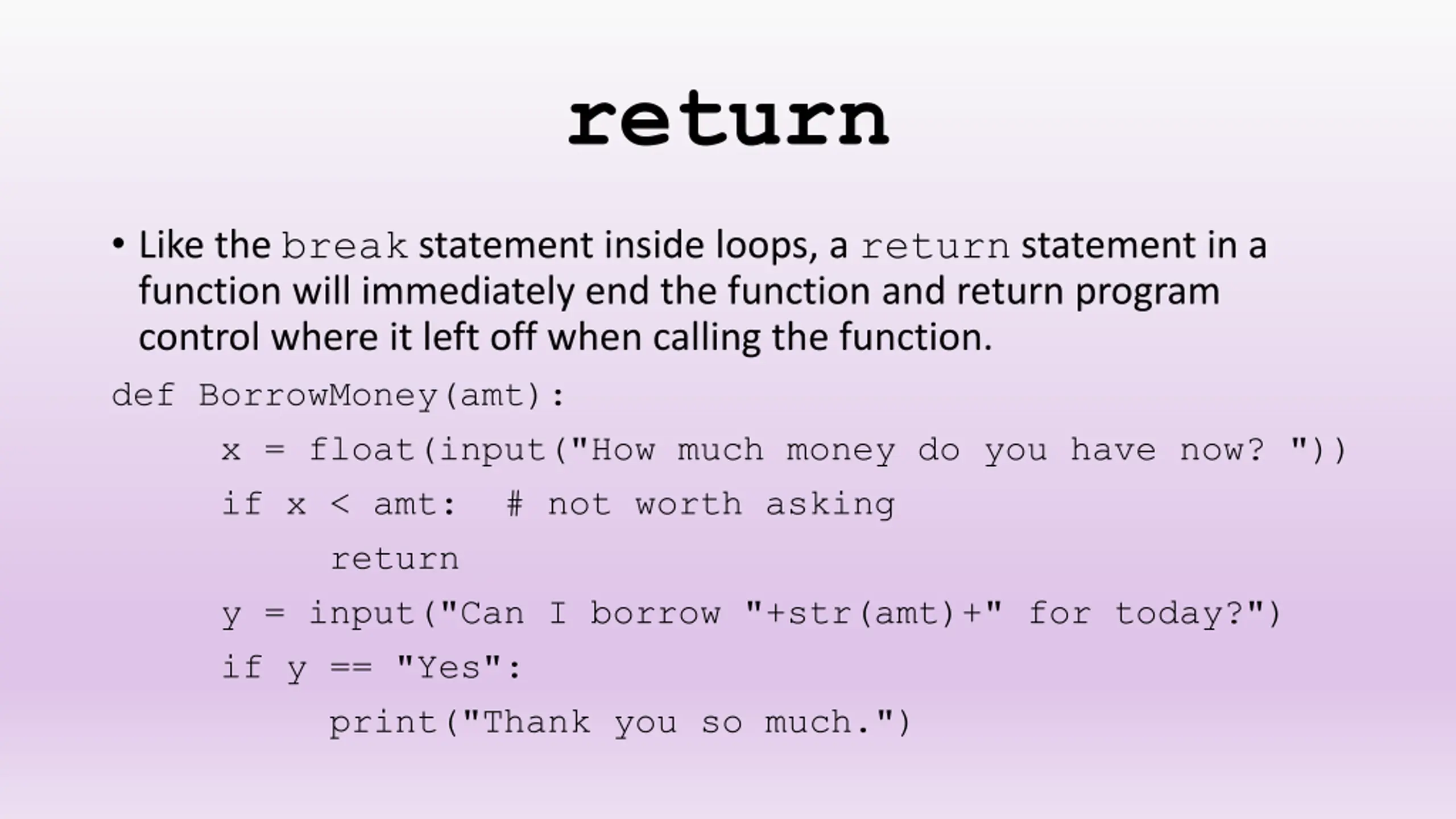 return

• Like the break statement inside loops, a return statement in a function will immediately end the function and return program control where it left off when calling the function.

def BorrowMoney(amt):
    x = float(input("How much money do you have now? "))
    if x < amt:  # not worth asking
        return
    y = input("Can I borrow "+str(amt)+" for today?")
    if y == "Yes":
        print("Thank you so much.")